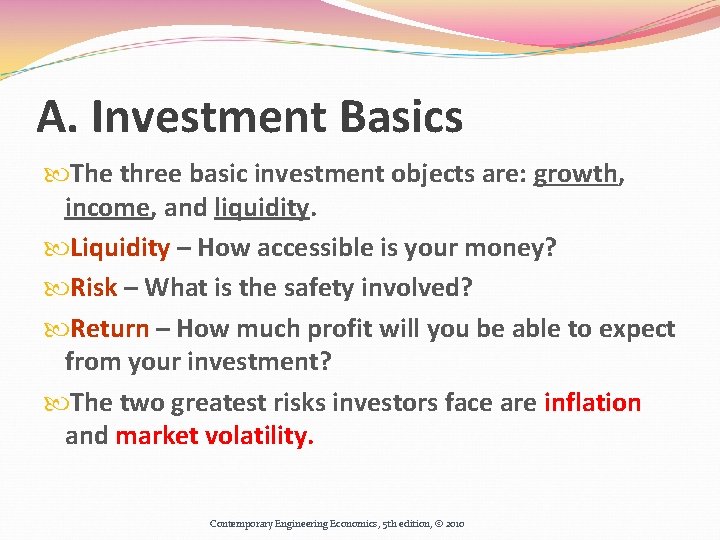 A. Investment Basics

The three basic investment objects are: growth, income, and liquidity.

Liquidity – How accessible is your money?

Risk – What is the safety involved?

Return – How much profit will you be able to expect from your investment?

The two greatest risks investors face are inflation and market volatility.

Contemporary Engineering Economics, 5th edition, © 2010